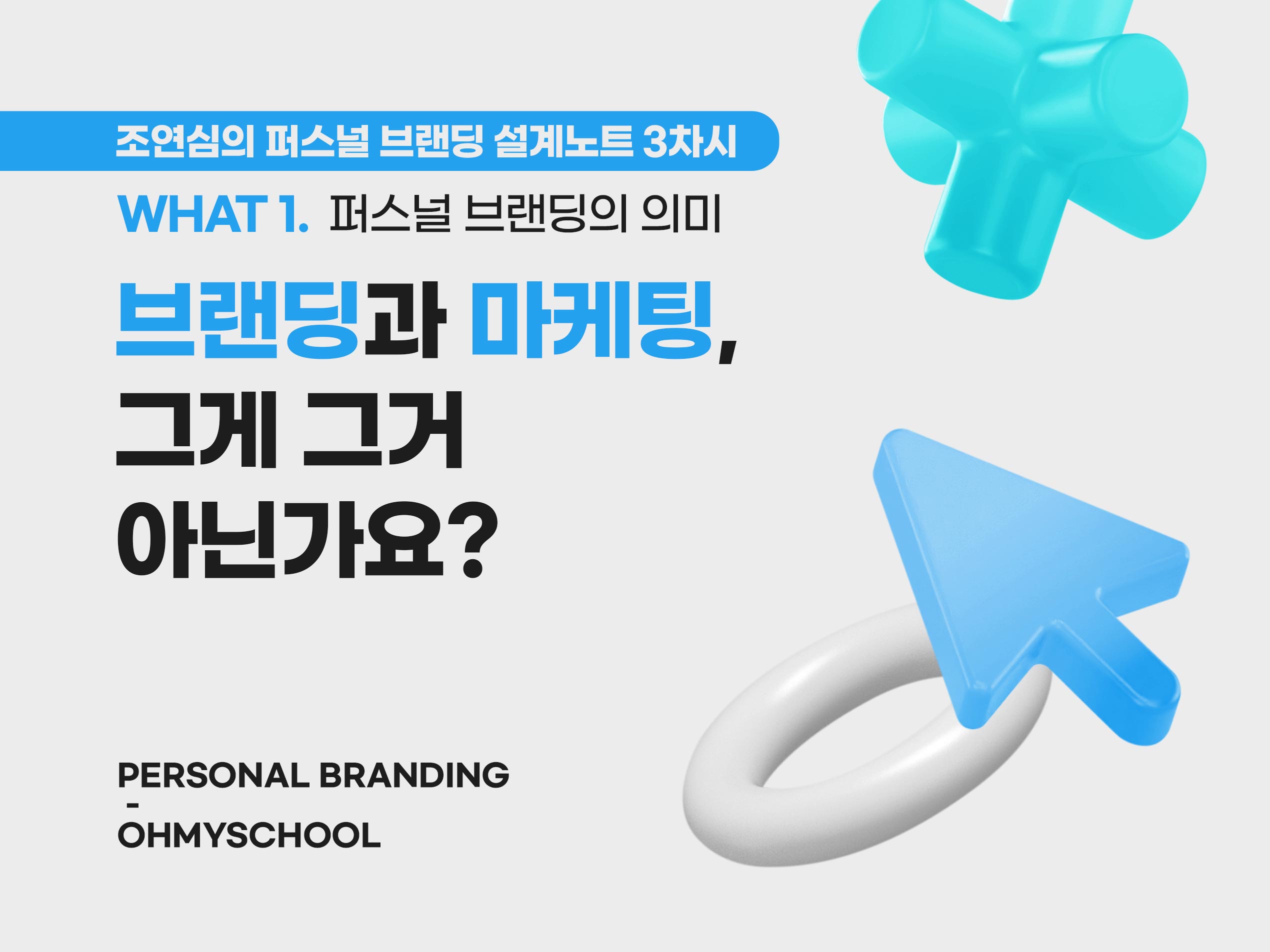 조연심의 퍼스널 브랜딩 설계노트 3차시

WHAT 1. 퍼스널 브랜딩의 의미

브랜딩과 마케팅, 그게 그거 아닌가요?

PERSONAL BRANDING
-
OHMYSCHOOL